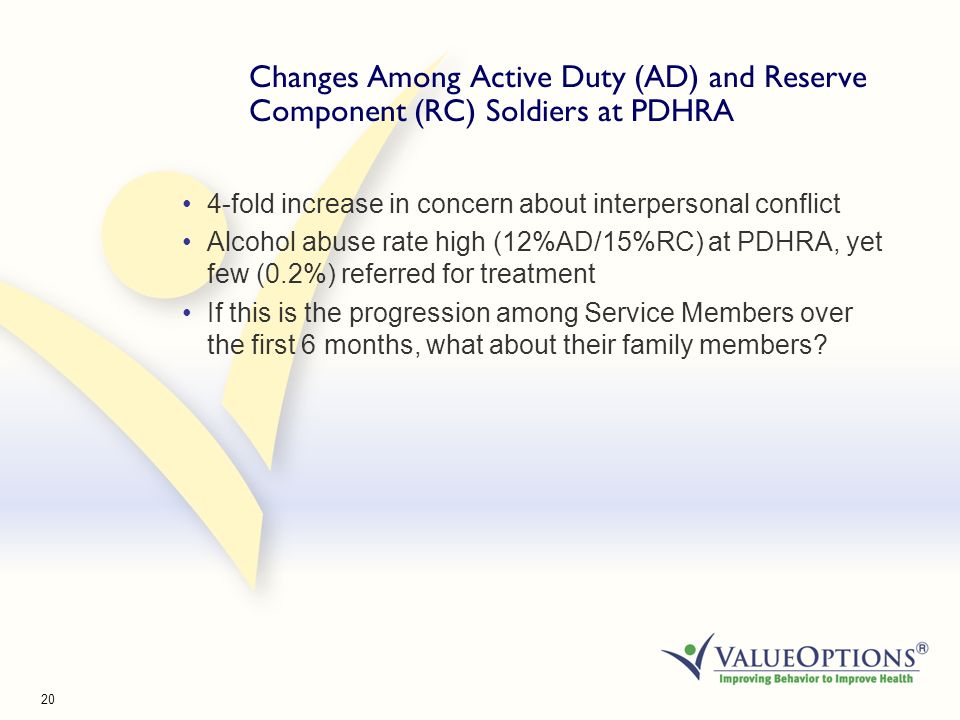 Changes Among Active Duty (AD) and Reserve Component (RC) Soldiers at PDHRA

• 4-fold increase in concern about interpersonal conflict
• Alcohol abuse rate high (12%AD/15%RC) at PDHRA, yet few (0.2%) referred for treatment
• If this is the progression among Service Members over the first 6 months, what about their family members?

VALUEOPTIONS®
Improving Behavior to Improve Health

20